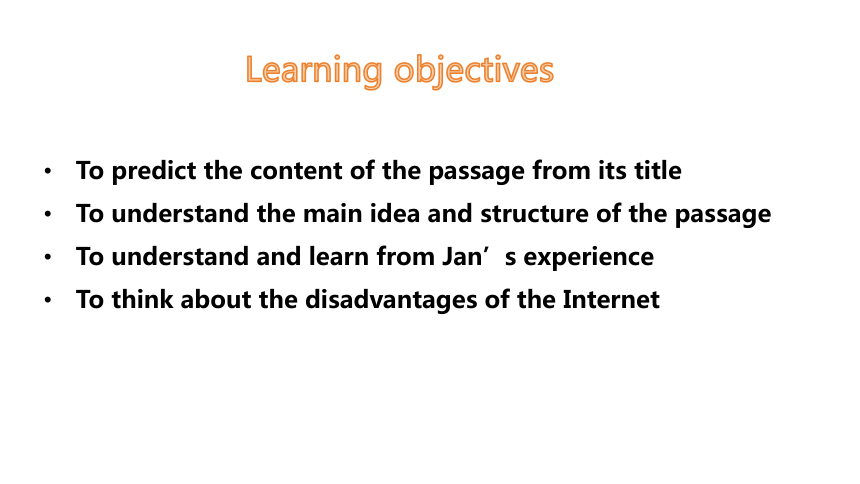 Learning objectives

• To predict the content of the passage from its title
• To understand the main idea and structure of the passage
• To understand and learn from Jan’s experience
• To think about the disadvantages of the Internet